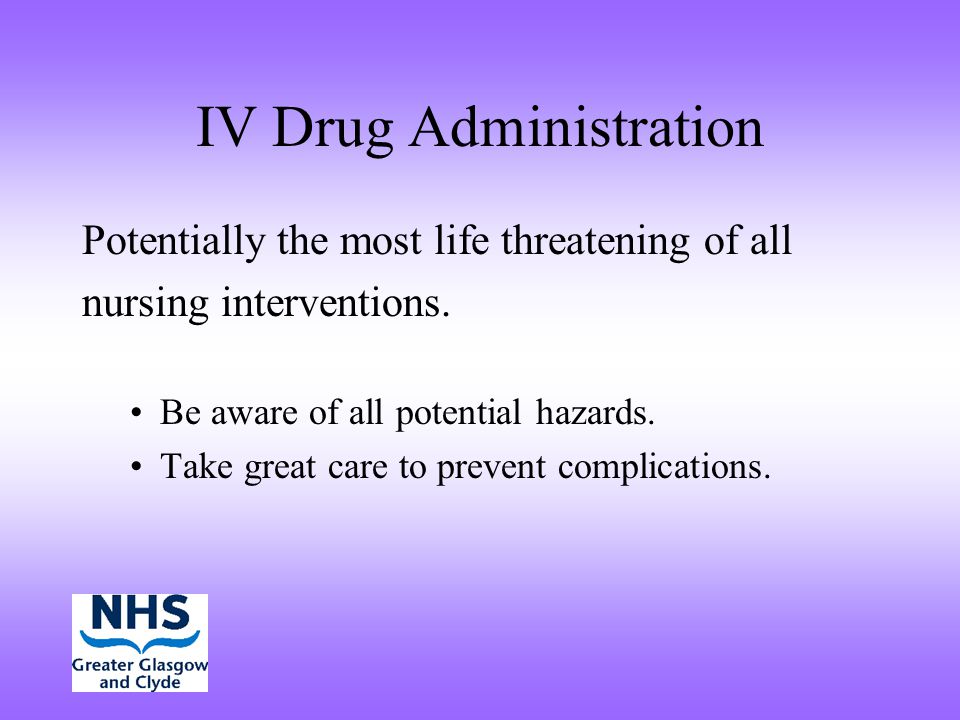 IV Drug Administration

Potentially the most life threatening of all nursing interventions.

• Be aware of all potential hazards.
• Take great care to prevent complications.

NHS
Greater Glasgow and Clyde